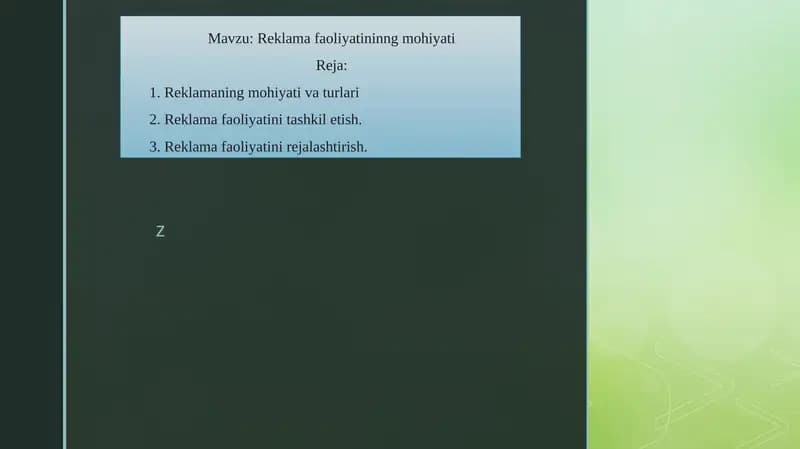 Mavzu: Reklama faoliyatininng mohiyati

Reja:

1. Reklamaning mohiyati va turlari
2. Reklama faoliyatini tashkil etish.
3. Reklama faoliyatini rejalashtirish.

z